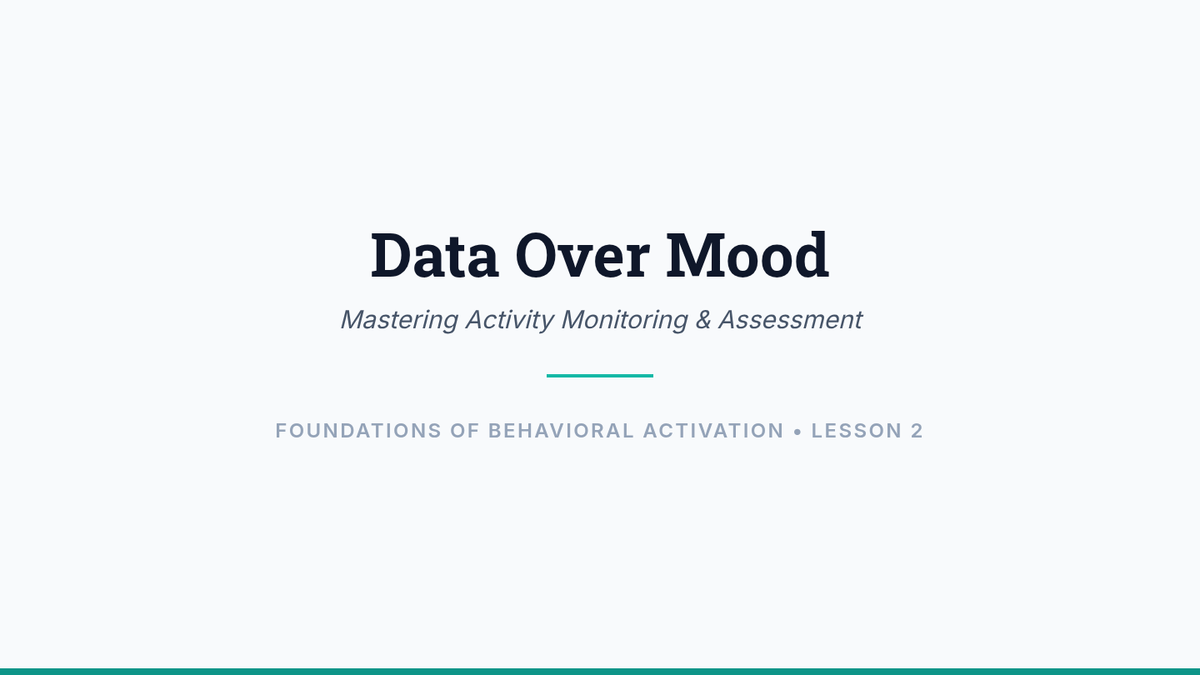 Data Over Mood

Mastering Activity Monitoring & Assessment

FOUNDATIONS OF BEHAVIORAL ACTIVATION • LESSON 2